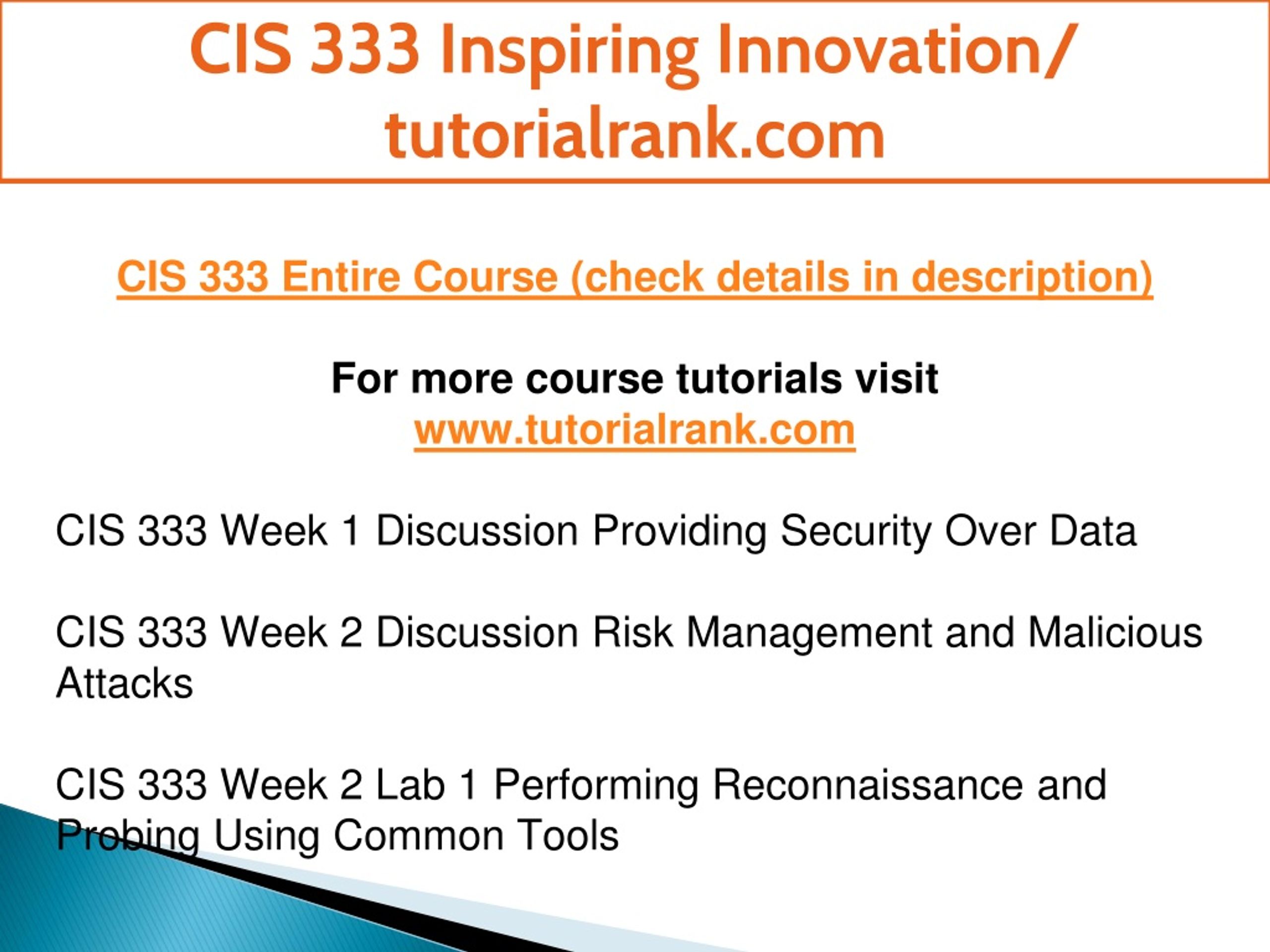 CIS 333 Inspiring Innovation/ tutorialrank.com

CIS 333 Entire Course (check details in description)

For more course tutorials visit
www.tutorialrank.com

CIS 333 Week 1 Discussion Providing Security Over Data

CIS 333 Week 2 Discussion Risk Management and Malicious Attacks

CIS 333 Week 2 Lab 1 Performing Reconnaissance and Probing Using Common Tools